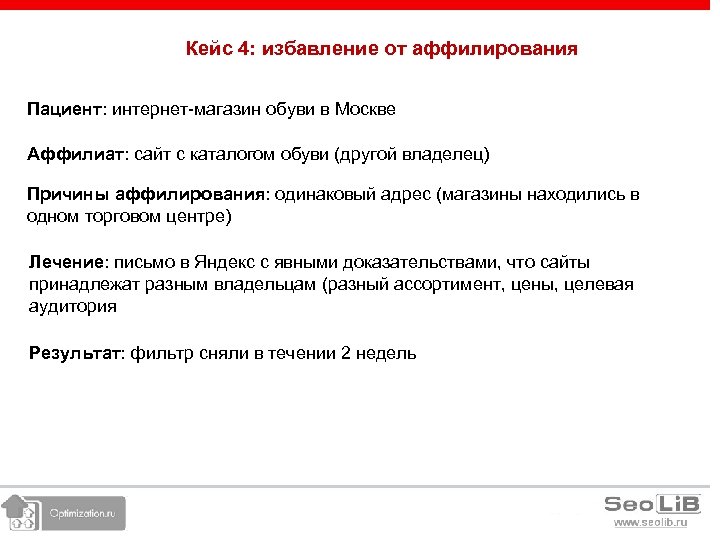 Кейс 4: избавление от аффилирования

Пациент: интернет-магазин обуви в Москве

Аффилиат: сайт с каталогом обуви (другой владелец)

Причины аффилирования: одинаковый адрес (магазины находились в одном торговом центре)

Лечение: письмо в Яндекс с явными доказательствами, что сайты принадлежат разным владельцам (разный ассортимент, цены, целевая аудитория

Результат: фильтр сняли в течении 2 недель

Optimization.ru

SeoLiB
www.seolib.ru